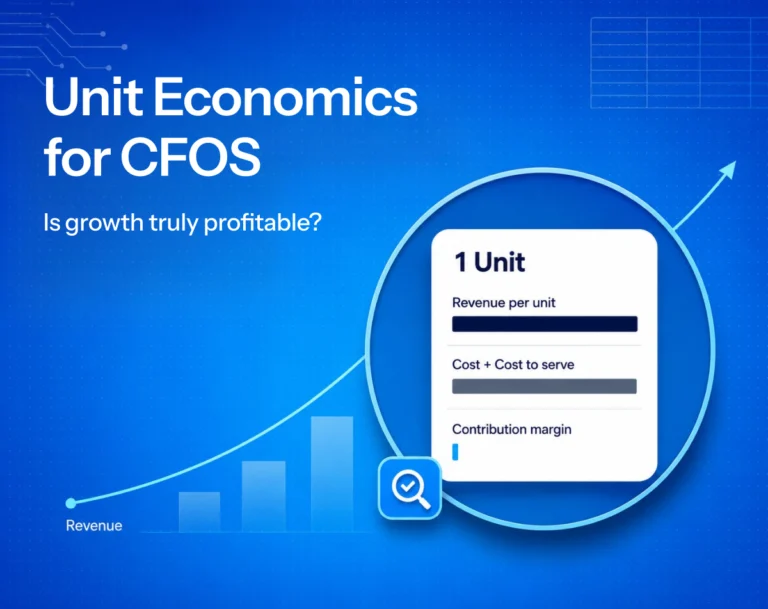 Unit Economics for CFOS

Is growth truly profitable?

1 Unit

Revenue per unit

Cost + Cost to serve

Contribution margin

Revenue